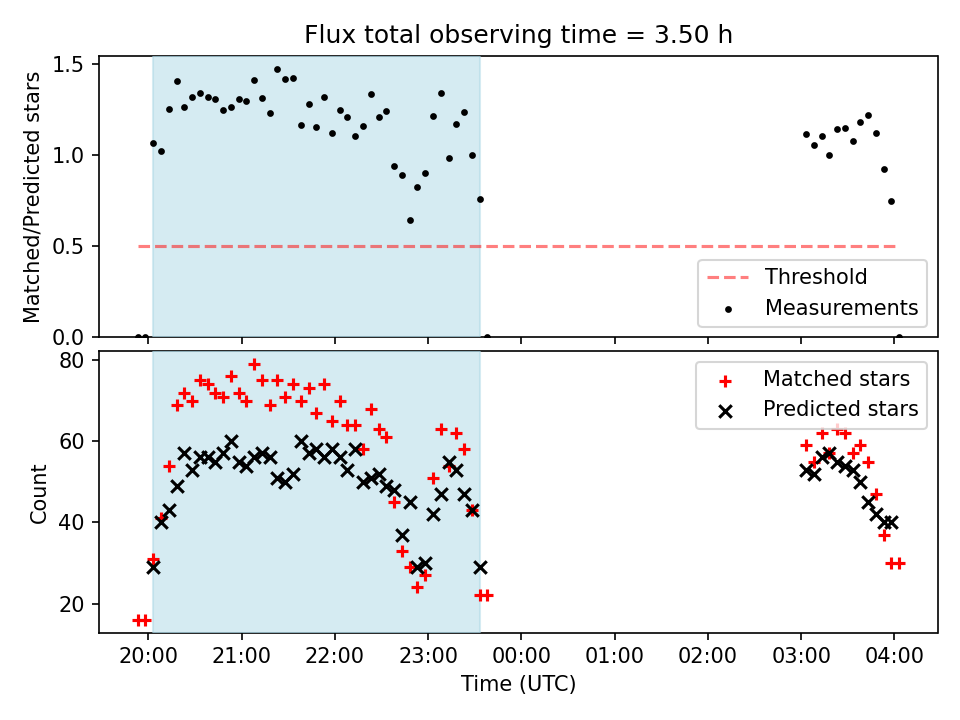 Flux total observing time = 3.50 h

Matched/Predicted stars

1.5
1.0
0.5
0.0

Threshold
Measurements

Count

80
60
40
20

Matched stars
Predicted stars

20:00
21:00
22:00
23:00
00:00
01:00
02:00
03:00
04:00

Time (UTC)